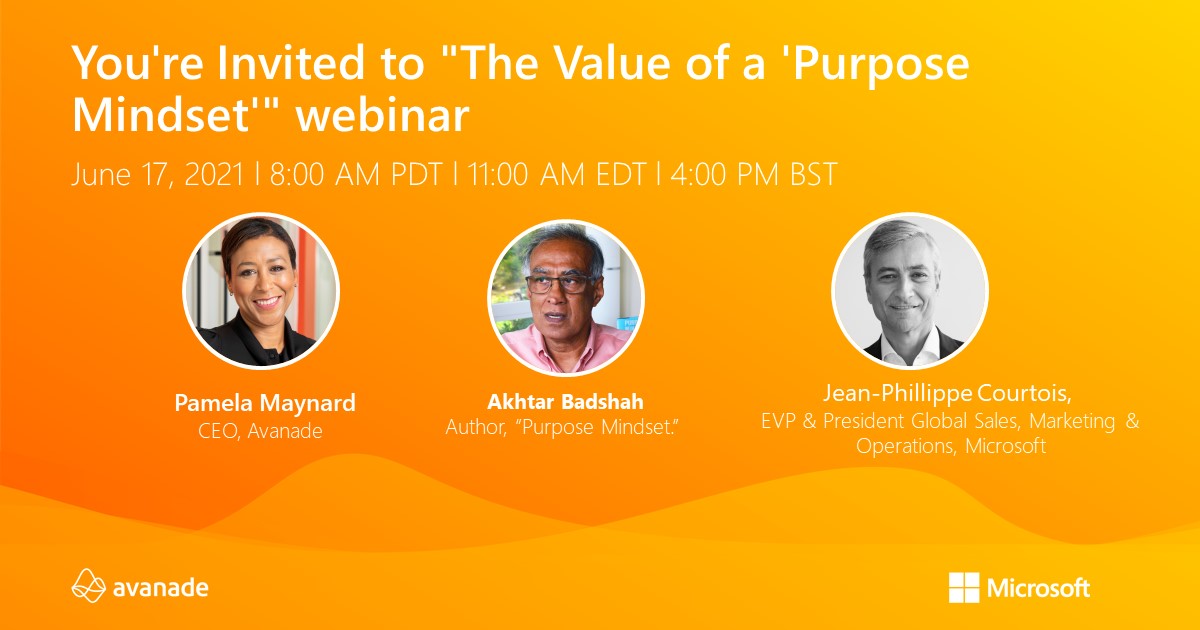 You're Invited to "The Value of a 'Purpose Mindset'" webinar

June 17, 2021 | 8:00 AM PDT | 11:00 AM EDT | 4:00 PM BST

Pamela Maynard
CEO, Avanade

Akhtar Badshah
Author, "Purpose Mindset."

Jean-Phillippe Courtois,
EVP & President Global Sales, Marketing & Operations, Microsoft

avanade

Microsoft